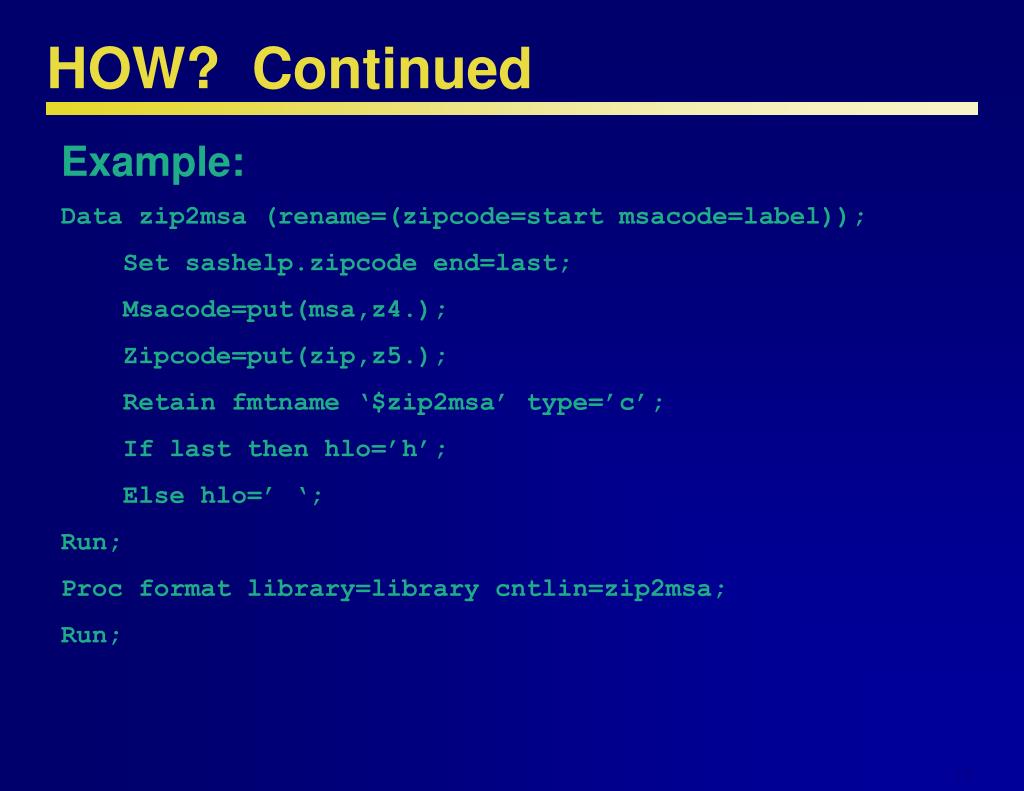 HOW? Continued

Example:

Data zip2msa (rename=(zipcode=start msacode=label));

Set sashelp.zipcode end=last;

Msacode=put(msa,z4.);

Zipcode=put(zip,z5.);

Retain fmtname ‘$zip2msa’ type=’c’;

If last then hlo=’h’;

Else hlo=’ ‘;

Run;

Proc format library=library cntlin=zip2msa;

Run;